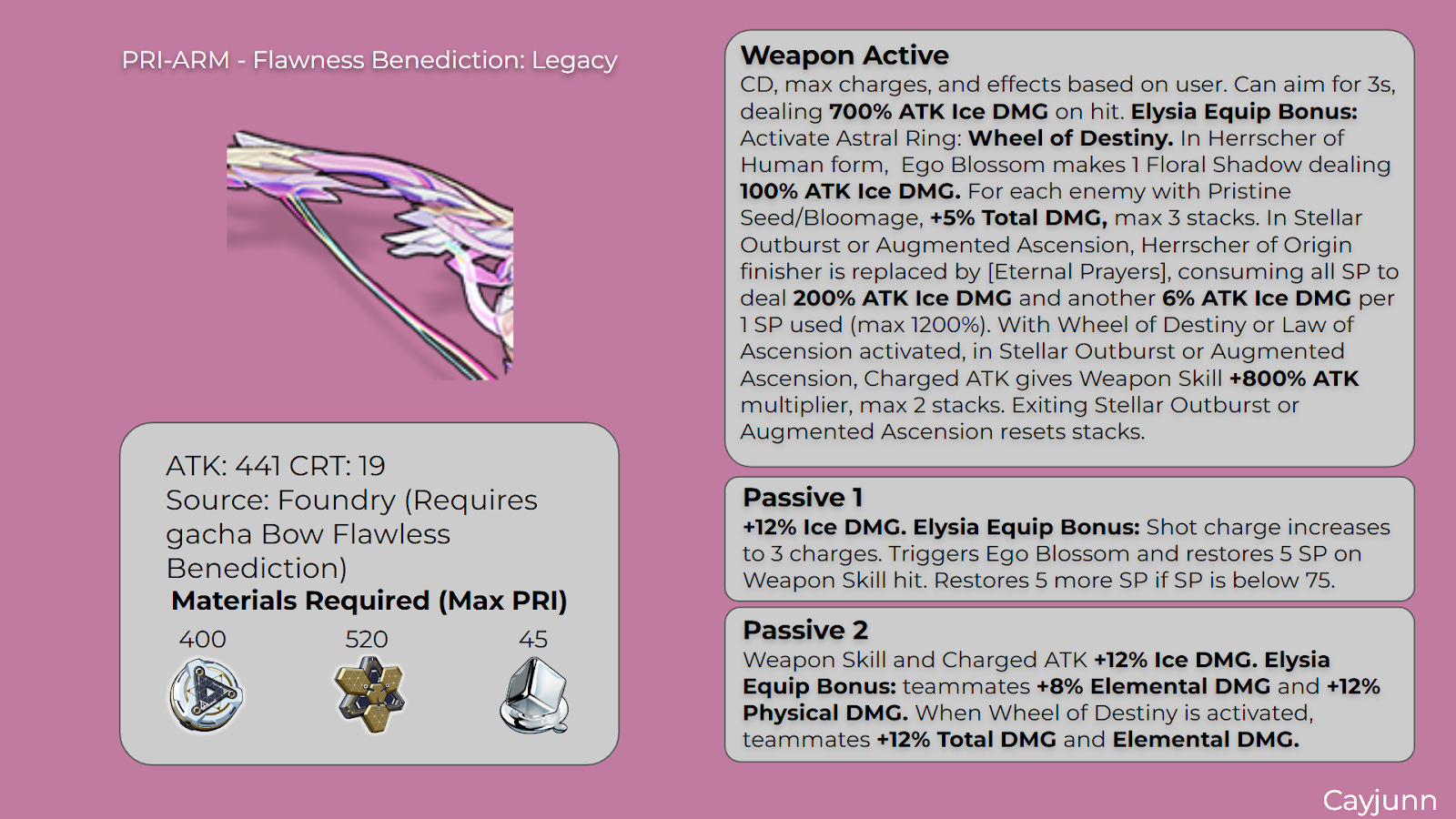 PRI-ARM - Flawness Benediction: Legacy

ATK: 441 CRT: 19
Source: Foundry (Requires gacha Bow Flawless Benediction)
Materials Required (Max PRI)

400 520 45

Weapon Active
CD, max charges, and effects based on user. Can aim for 3s, dealing 700% ATK Ice DMG on hit. Elysia Equip Bonus: Activate Astral Ring: Wheel of Destiny. In Herrscher of Human form, Ego Blossom makes 1 Floral Shadow dealing 100% ATK Ice DMG. For each enemy with Pristine Seed/Bloomage, +5% Total DMG, max 3 stacks. In Stellar Outburst or Augmented Ascension, Herrscher of Origin finisher is replaced by [Eternal Prayers], consuming all SP to deal 200% ATK Ice DMG and another 6% ATK Ice DMG per 1 SP used (max 1200%). With Wheel of Destiny or Law of Ascension activated, in Stellar Outburst or Augmented Ascension, Charged ATK gives Weapon Skill +800% ATK multiplier, max 2 stacks. Exiting Stellar Outburst or Augmented Ascension resets stacks.

Passive 1
+12% Ice DMG. Elysia Equip Bonus: Shot charge increases to 3 charges. Triggers Ego Blossom and restores 5 SP on Weapon Skill hit. Restores 5 more SP if SP is below 75.

Passive 2
Weapon Skill and Charged ATK +12% Ice DMG. Elysia Equip Bonus: teammates +8% Elemental DMG and +12% Physical DMG. When Wheel of Destiny is activated, teammates +12% Total DMG and Elemental DMG.

Cayjunn